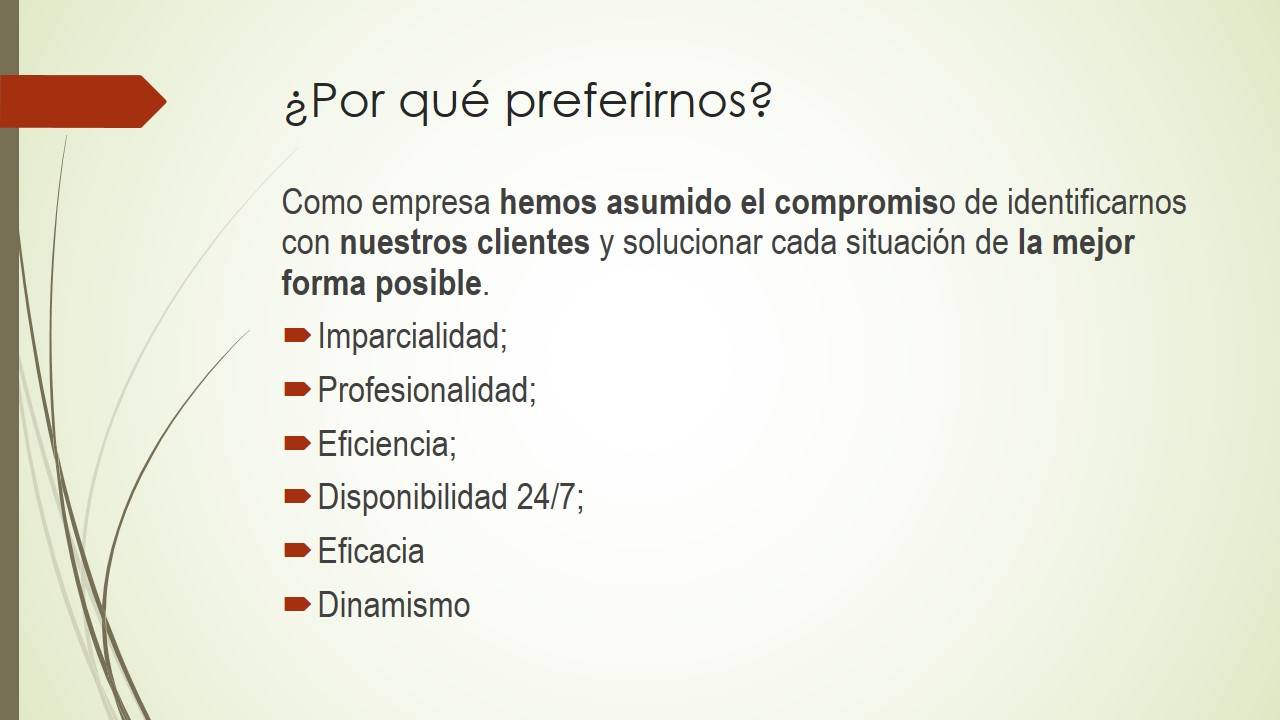 ¿Por qué preferirnos?

Como empresa hemos asumido el compromiso de identificarnos con nuestros clientes y solucionar cada situación de la mejor forma posible.

Imparcialidad;

Profesionalidad;

Eficiencia;

Disponibilidad 24/7;

Eficacia

Dinamismo